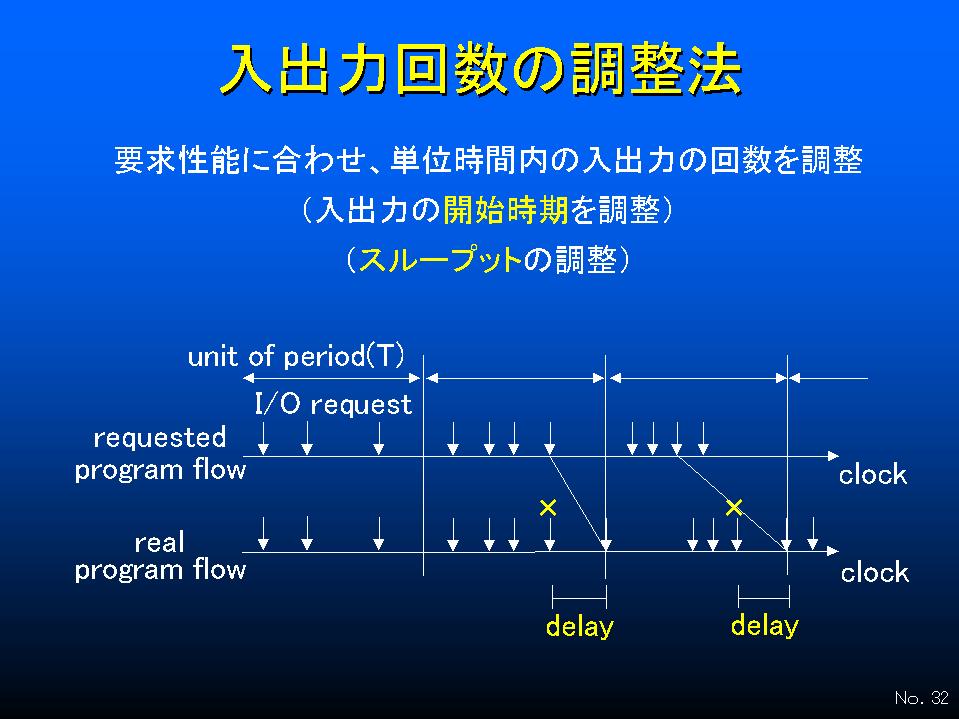 入出力回数の調整法

要求性能に合わせ、単位時間内の入出力の回数を調整

（入出力の開始時期を調整）

（スループットの調整）

unit of period(T)

I/O request

requested program flow

clock

×

×

real program flow

clock

delay

delay

No. 32